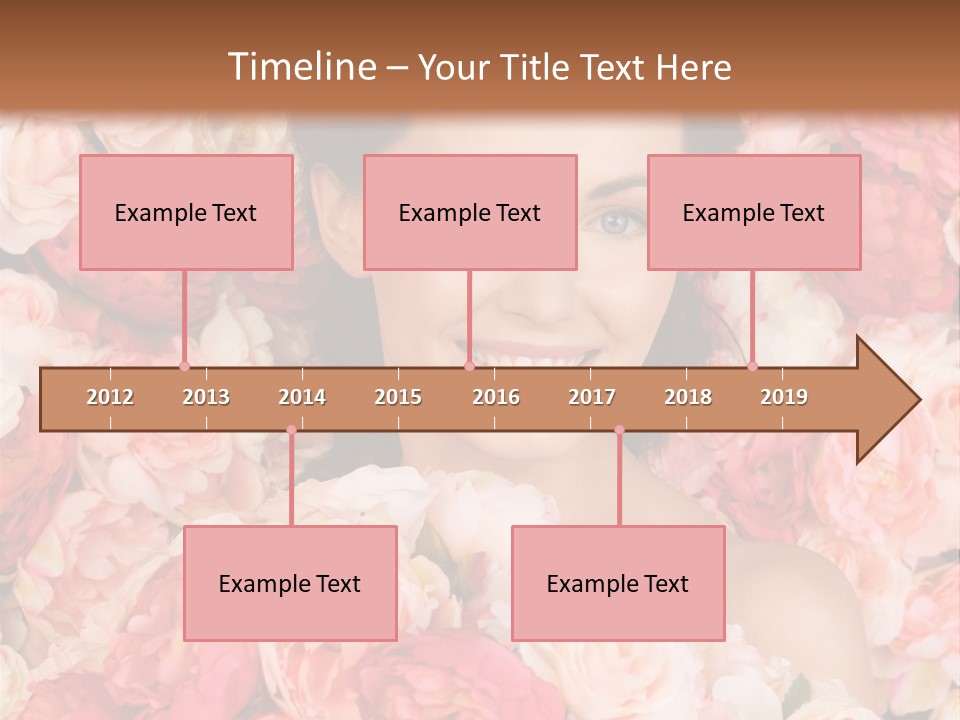 Timeline – Your Title Text Here

Example Text

Example Text

Example Text

2012 2013 2014 2015 2016 2017 2018 2019

Example Text

Example Text